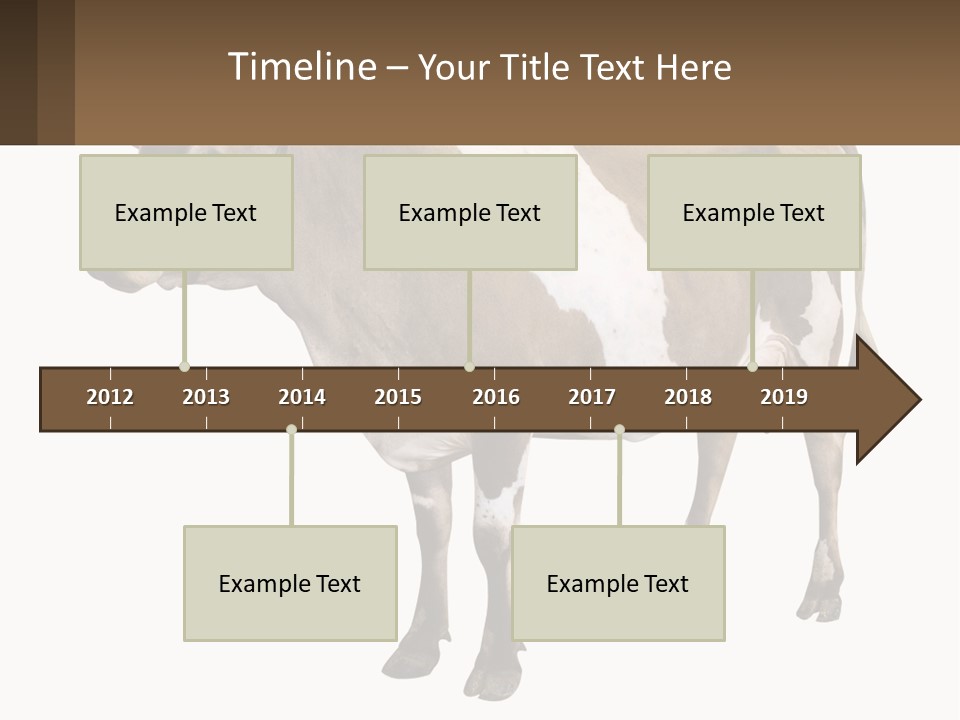 Timeline – Your Title Text Here

Example Text

Example Text

Example Text

2012 2013 2014 2015 2016 2017 2018 2019

Example Text

Example Text